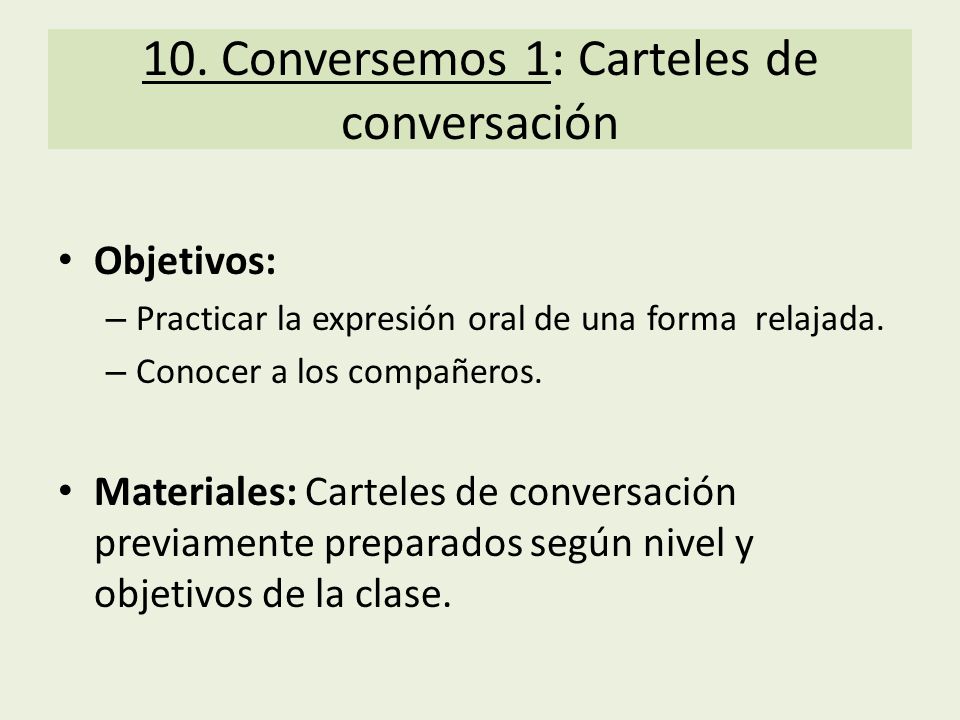 10. Conversemos 1: Carteles de conversación

• Objetivos:
– Practicar la expresión oral de una forma relajada.
– Conocer a los compañeros.

• Materiales: Carteles de conversación previamente preparados según nivel y objetivos de la clase.